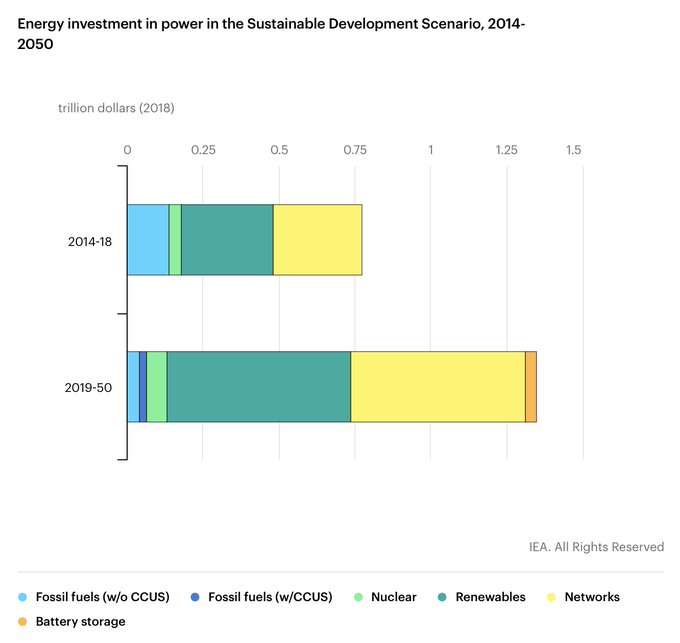 Energy investment in power in the Sustainable Development Scenario, 2014-2050

trillion dollars (2018)

0
0.25
0.5
0.75
1
1.25
1.5

2014-18

2019-50

IEA. All Rights Reserved

Fossil fuels (w/o CCUS)
Fossil fuels (w/CCUS)
Nuclear
Renewables
Networks
Battery storage